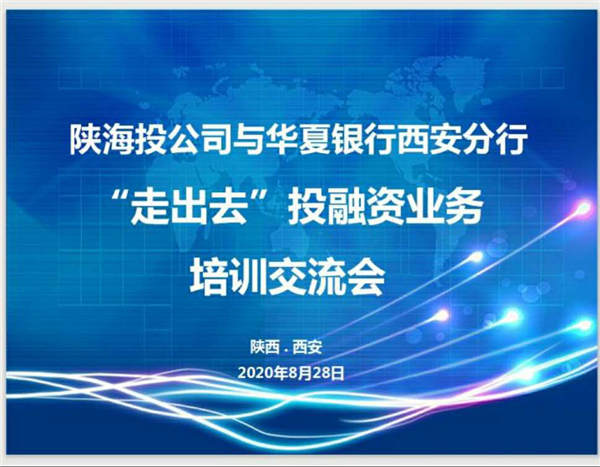 陕海投公司与华夏银行西安分行

“走出去”投融资业务

培训交流会

陕西 . 西安

2020年8月28日